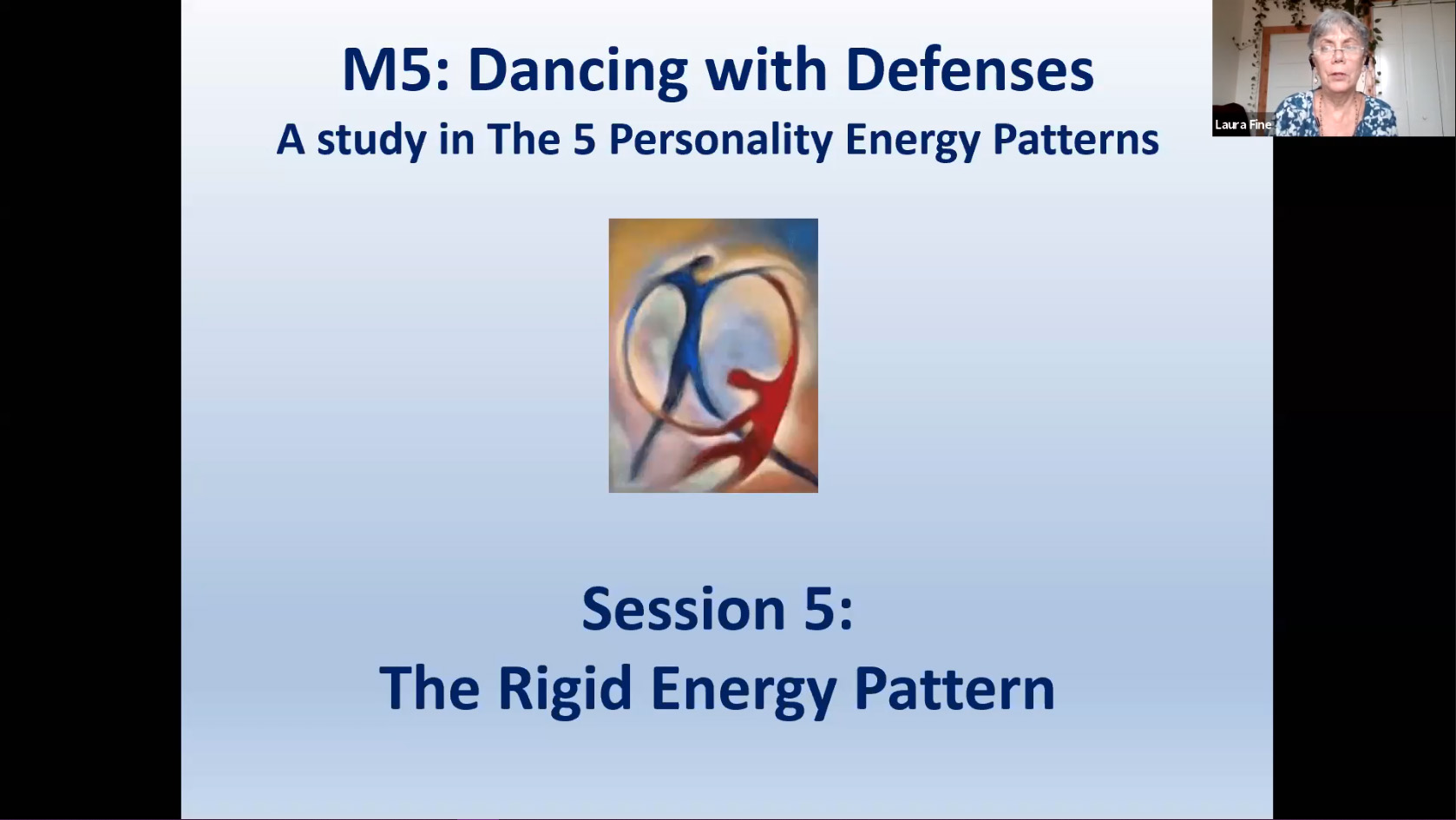 M5: Dancing with Defenses
A study in The 5 Personality Energy Patterns

Session 5:
The Rigid Energy Pattern

Laura Fine